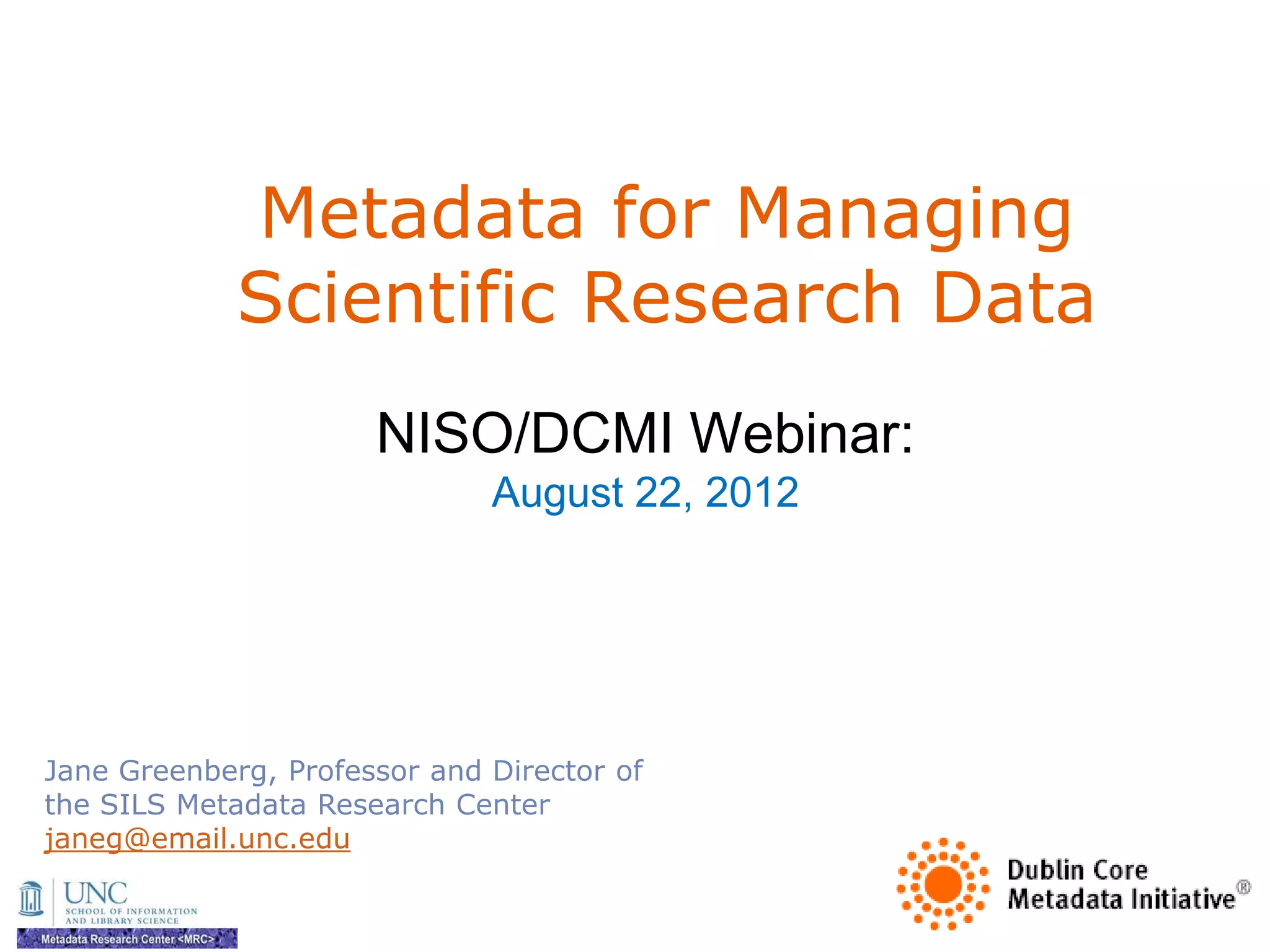 Metadata for Managing Scientific Research Data

NISO/DCMI Webinar:
August 22, 2012

Jane Greenberg, Professor and Director of the SILS Metadata Research Center
janeg@email.unc.edu

UNC
SCHOOL OF INFORMATION AND LIBRARY SCIENCE
Metadata Research Center <MRC>

Dublin Core Metadata Initiative®